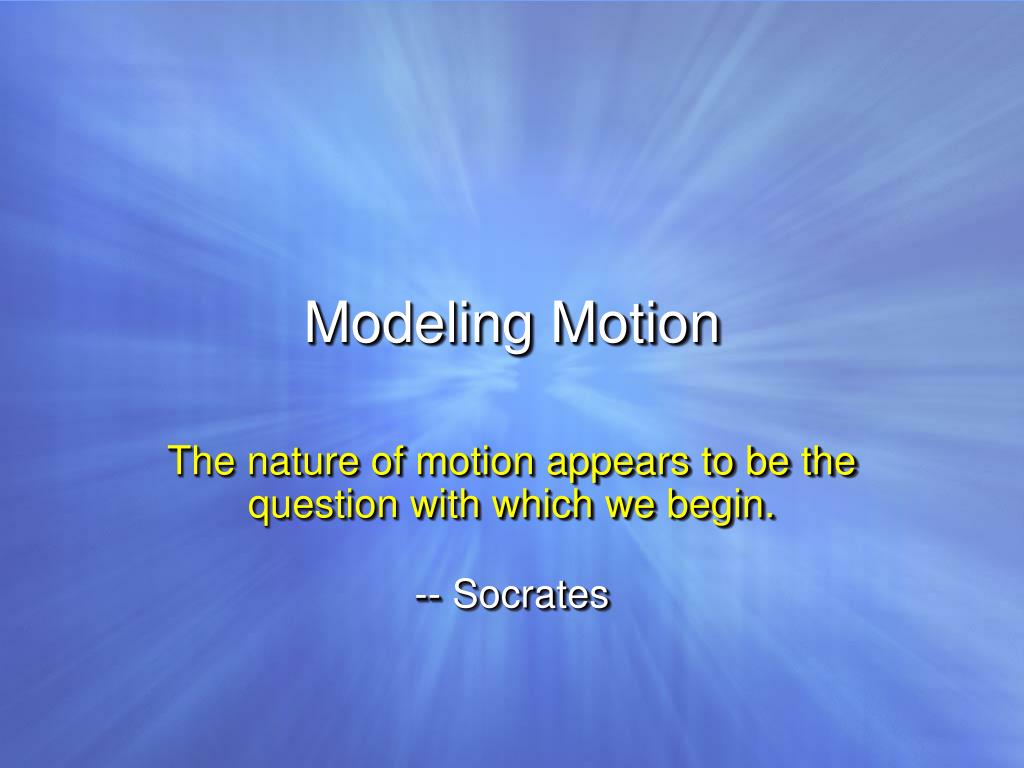 Modeling Motion

The nature of motion appears to be the question with which we begin.

-- Socrates